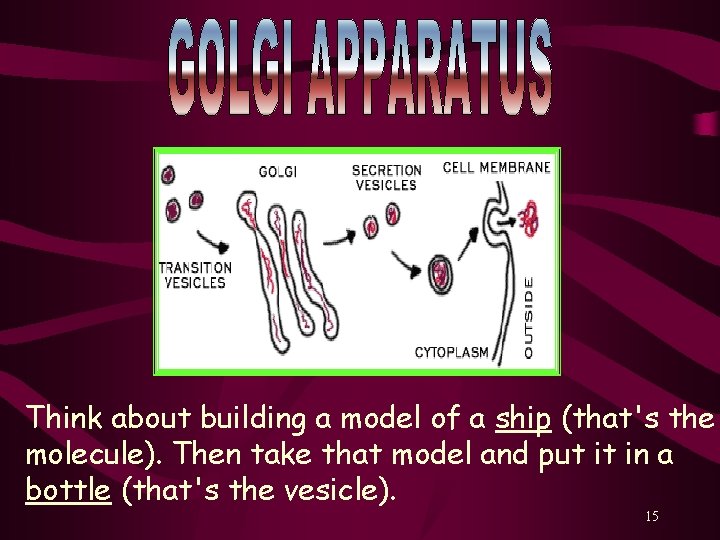 GOLGI APPARATUS

GOLGI
SECRETION VESICLES
CELL MEMBRANE
TRANSITION VESICLES
CYTOPLASM
OUTSIDE

Think about building a model of a ship (that's the molecule). Then take that model and put it in a bottle (that's the vesicle).

15